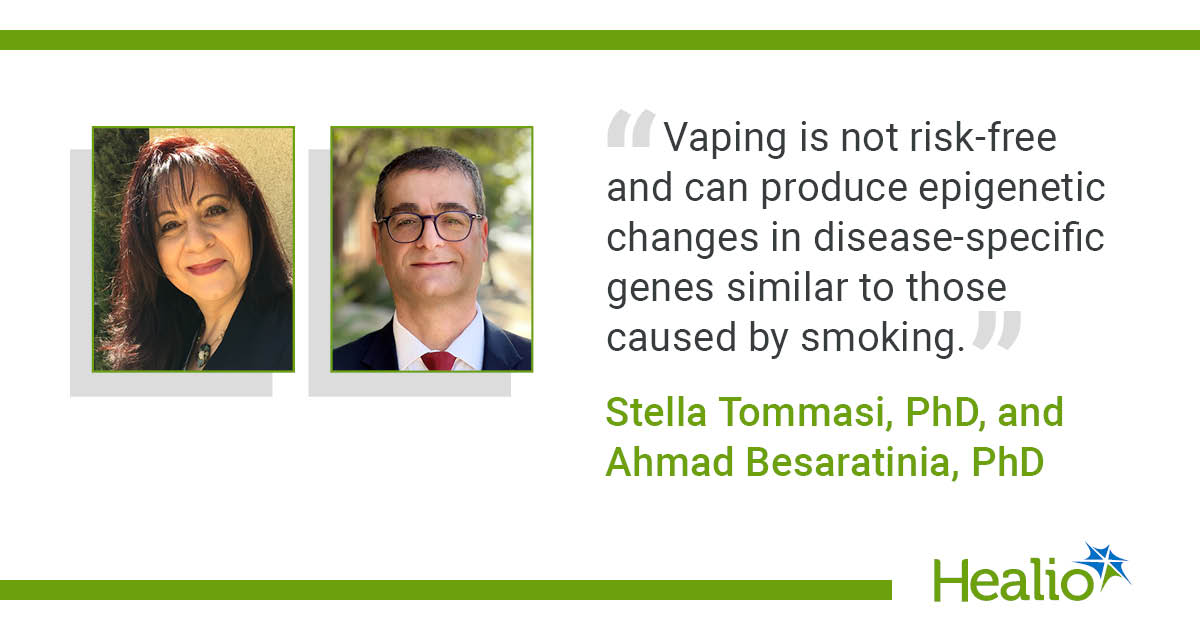 “Vaping is not risk-free and can produce epigenetic changes in disease-specific genes similar to those caused by smoking.”

Stella Tommasi, PhD, and Ahmad Besaratinia, PhD

Healio